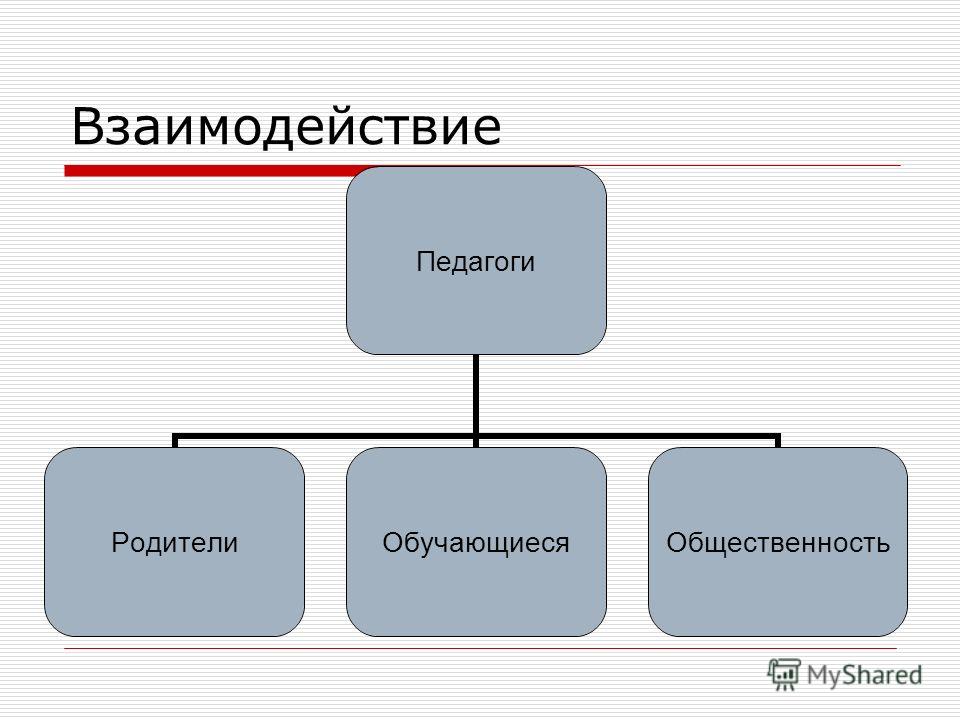 Взаимодействие

Педагоги

Родители

Обучающиеся

Общественность

MyShared